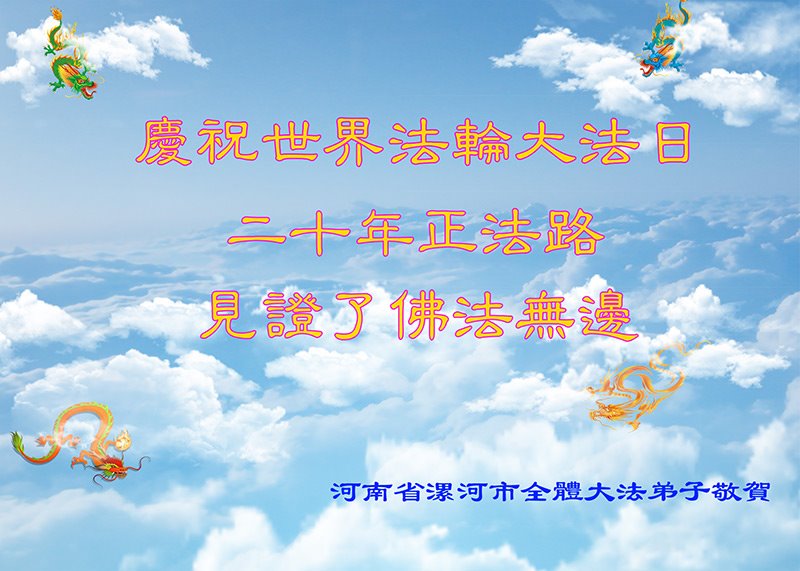 慶祝世界法輪大法日

二十年正法路

見證了佛法無邊

河南省漯河市全體大法弟子敬賀